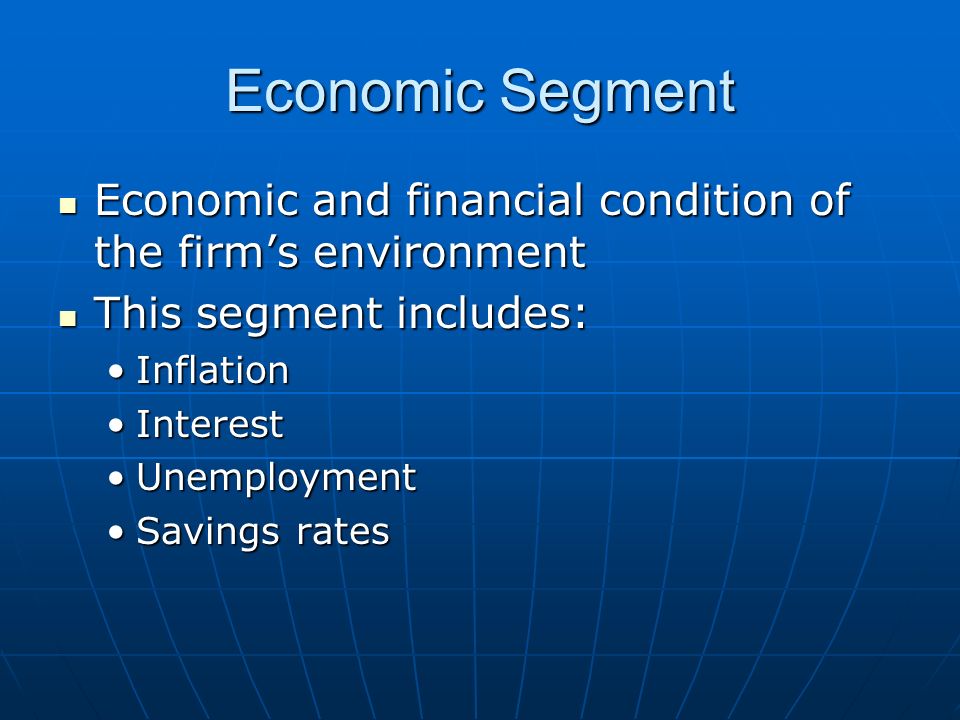 Economic Segment

- Economic and financial condition of the firm’s environment
- This segment includes:
  - Inflation
  - Interest
  - Unemployment
  - Savings rates